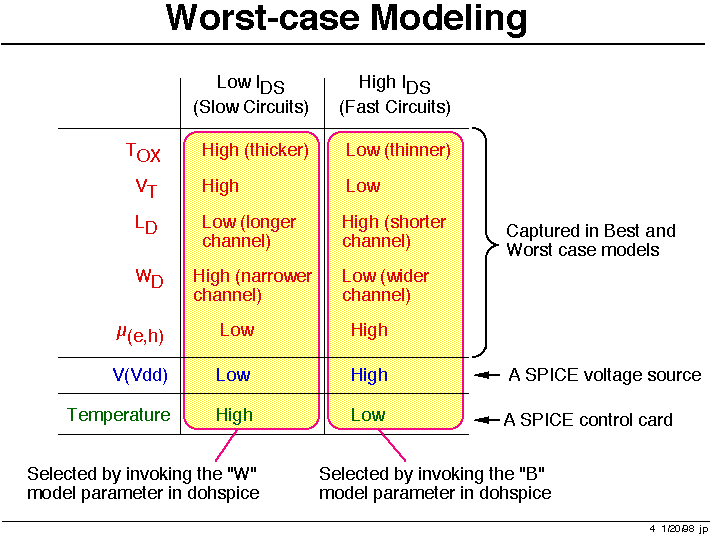 Worst-case Modeling

| | Low $I_{DS}$ (Slow Circuits) | High $I_{DS}$ (Fast Circuits) |
|---|---|---|
| $T_{OX}$ | High (thicker) | Low (thinner) |
| $V_T$ | High | Low |
| $L_D$ | Low (longer channel) | High (shorter channel) |
| $W_D$ | High (narrower channel) | Low (wider channel) |
| $\mu_{(e,h)}$ | Low | High |
| V(Vdd) | Low | High |
| Temperature | High | Low |

Captured in Best and Worst case models

A SPICE voltage source

A SPICE control card

Selected by invoking the "W" model parameter in dohspice

Selected by invoking the "B" model parameter in dohspice

4 1/20/98 jp